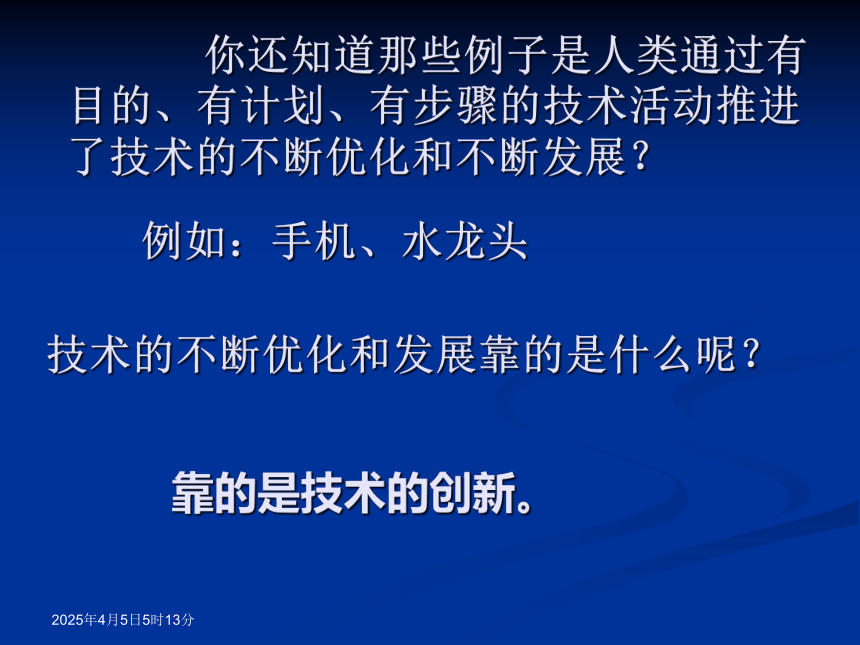 你还知道那些例子是人类通过有目的、有计划、有步骤的技术活动推进了技术的不断优化和不断发展？

例如：手机、水龙头

技术的不断优化和发展靠的是什么呢？

靠的是技术的创新。

2025年4月5日5时13分